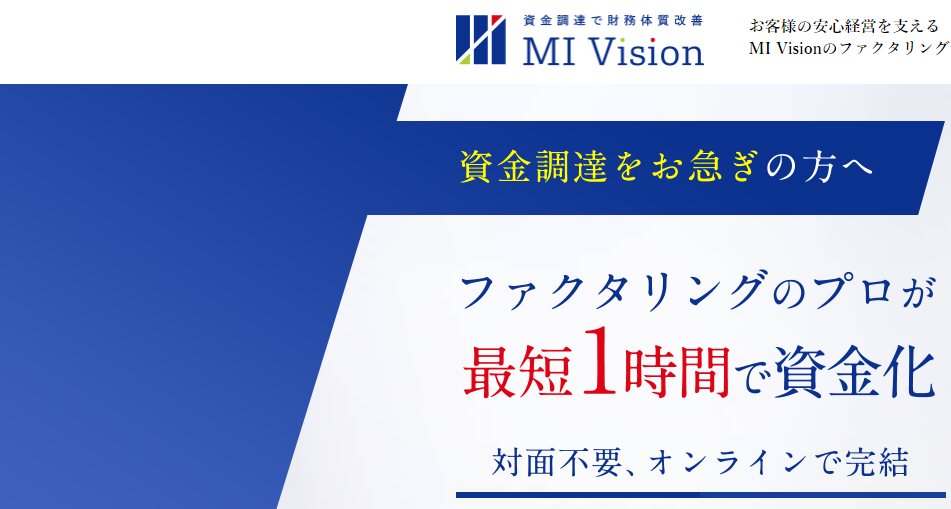 資金調達で財務体質改善
MI Vision

お客様の安心経営を支える
MI Visionのファクタリング

資金調達をお急ぎの方へ

ファクタリングのプロが
最短1時間で資金化

対面不要、オンラインで完結